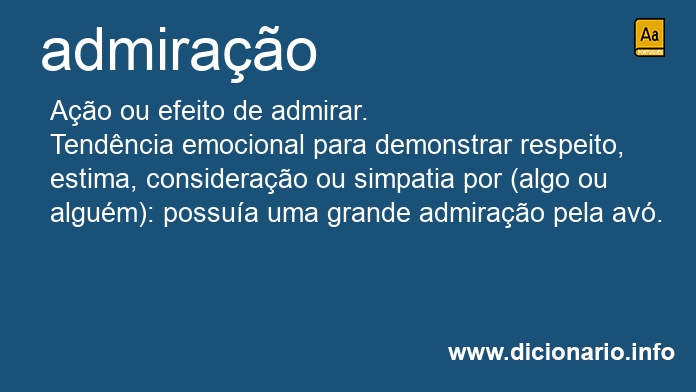 admiração

Aa
PORTUGUÊS

Ação ou efeito de admirar.
Tendência emocional para demonstrar respeito, estima, consideração ou simpatia por (algo ou alguém): possuía uma grande admiração pela avó.

www.dicionario.info